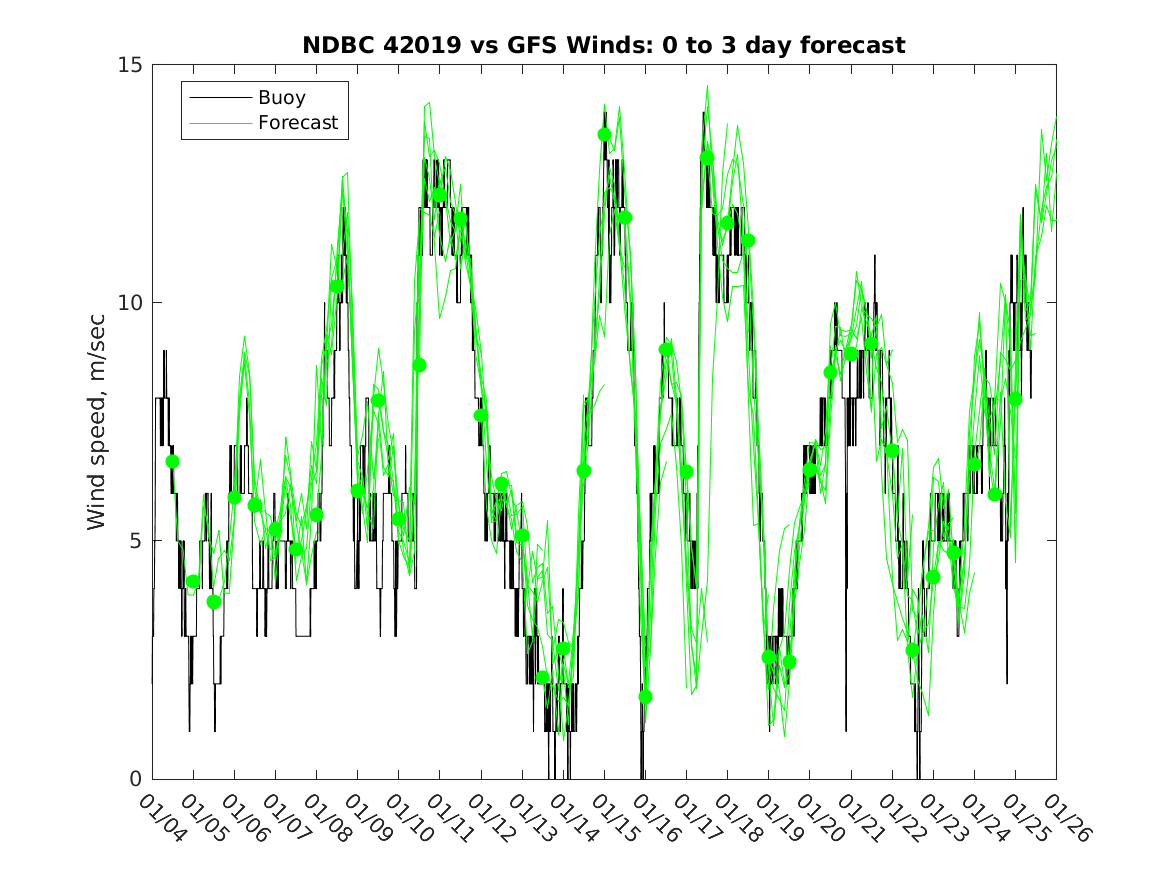 NDBC 42019 vs GFS Winds: 0 to 3 day forecast

Buoy
Forecast

Wind speed, m/sec

15
10
5
0

01/04 01/05 01/06 01/07 01/08 01/09 01/10 01/11 01/12 01/13 01/14 01/15 01/16 01/17 01/18 01/19 01/20 01/21 01/22 01/23 01/24 01/25 01/26